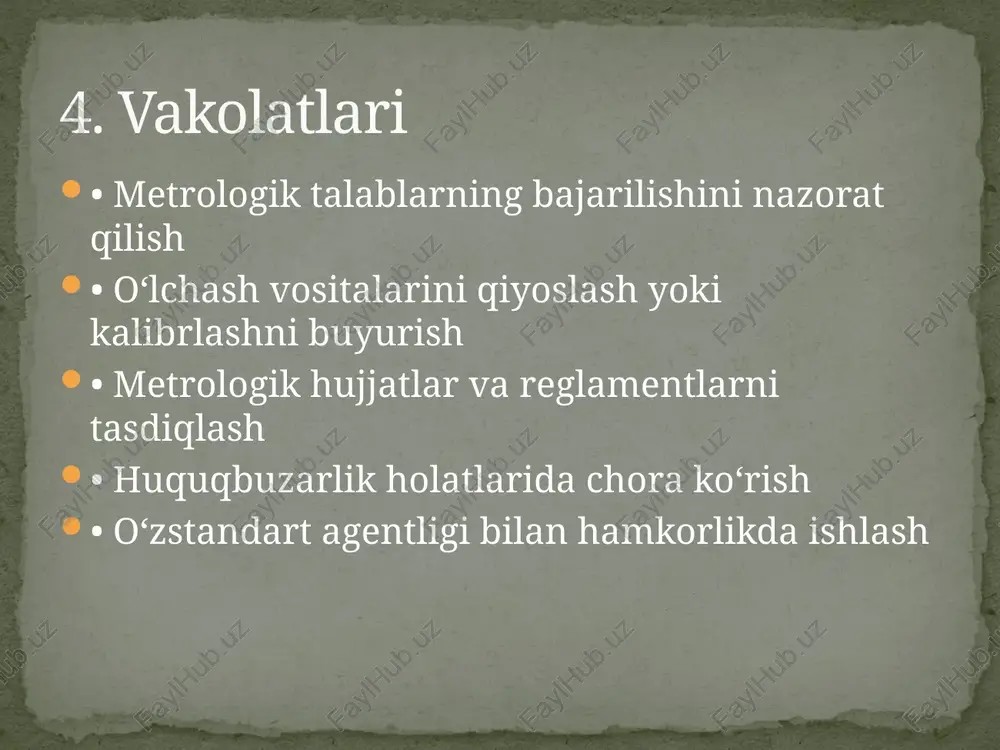 4. Vakolatlari

• Metrologik talablarning bajarilishini nazorat qilish

• O‘lchash vositalarini qiyoslash yoki kalibrlashni buyurish

• Metrologik hujjatlar va reglamentlarni tasdiqlash

• Huquqbuzarlik holatlarida chora ko‘rish

• O‘zstandart agentligi bilan hamkorlikda ishlash

FaylHub.uz